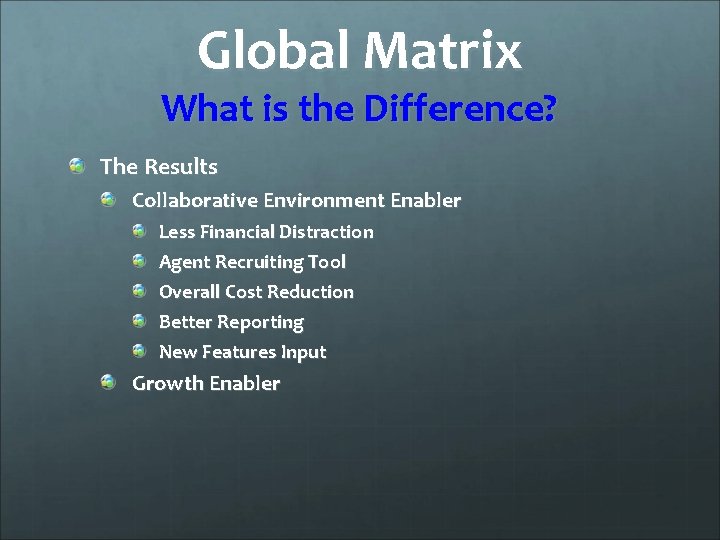 Global Matrix

What is the Difference?

The Results

Collaborative Environment Enabler

Less Financial Distraction

Agent Recruiting Tool

Overall Cost Reduction

Better Reporting

New Features Input

Growth Enabler